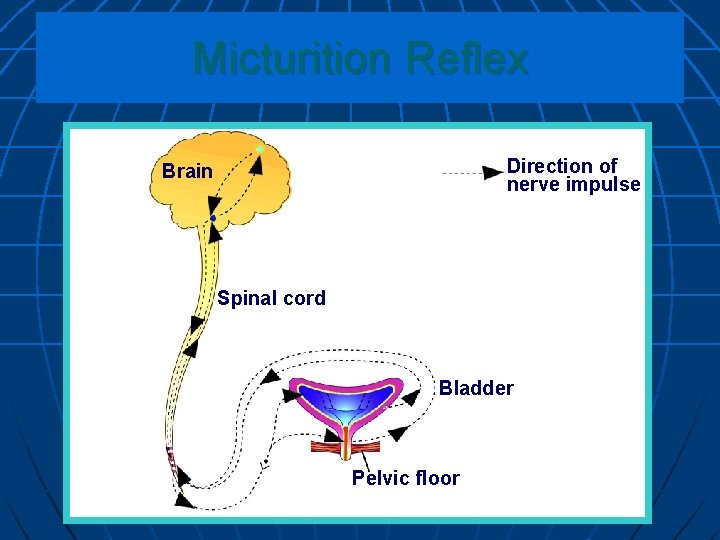 Micturition Reflex

Brain

Direction of nerve impulse

Spinal cord

Bladder

Pelvic floor